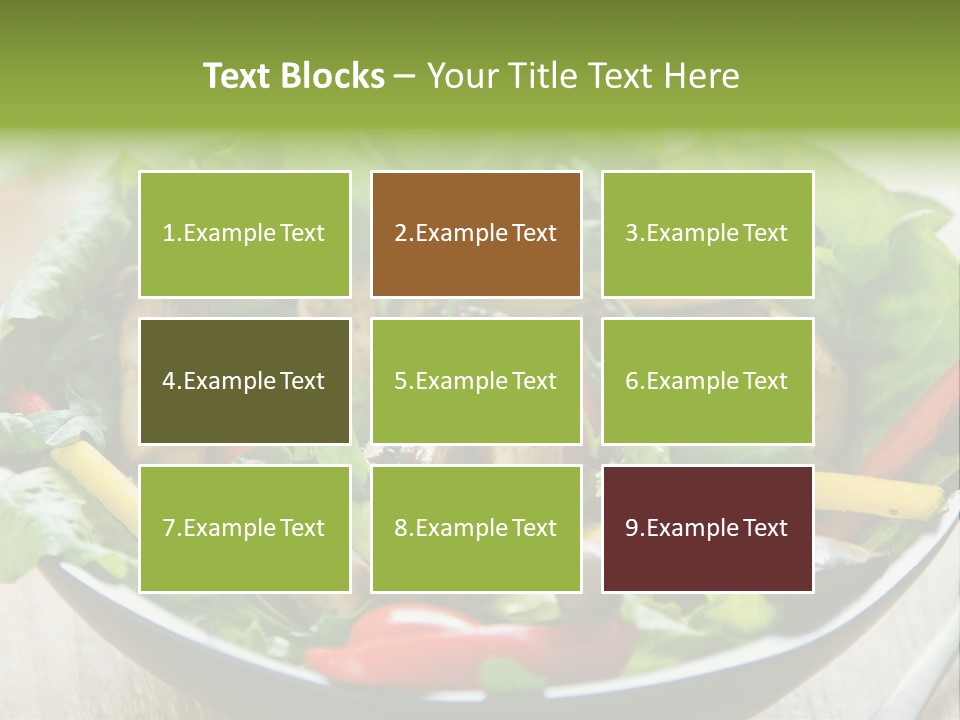 Text Blocks – Your Title Text Here

1.Example Text

2.Example Text

3.Example Text

4.Example Text

5.Example Text

6.Example Text

7.Example Text

8.Example Text

9.Example Text